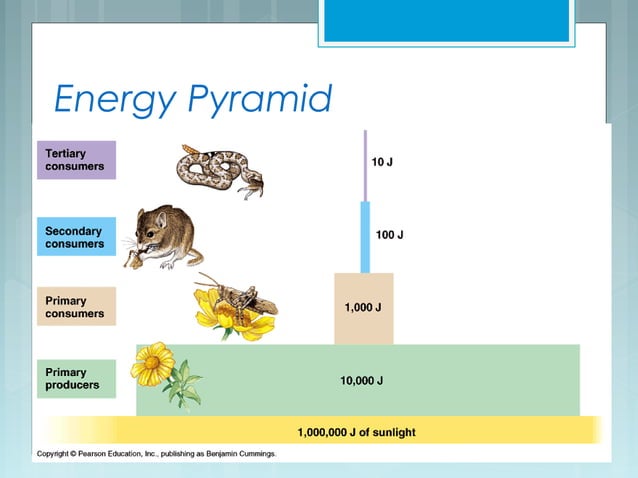 Energy Pyramid

Tertiary consumers

10 J

Secondary consumers

100 J

Primary consumers

1,000 J

Primary producers

10,000 J

1,000,000 J of sunlight

Copyright © Pearson Education, Inc., publishing as Benjamin Cummings.